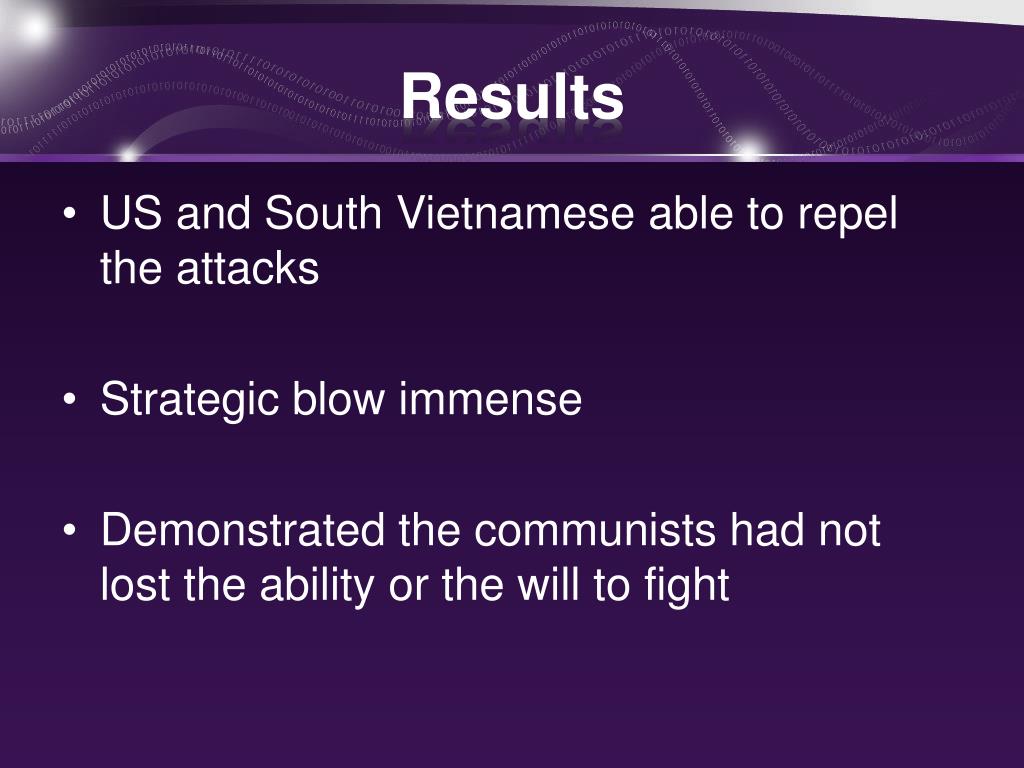 Results

• US and South Vietnamese able to repel the attacks

• Strategic blow immense

• Demonstrated the communists had not lost the ability or the will to fight